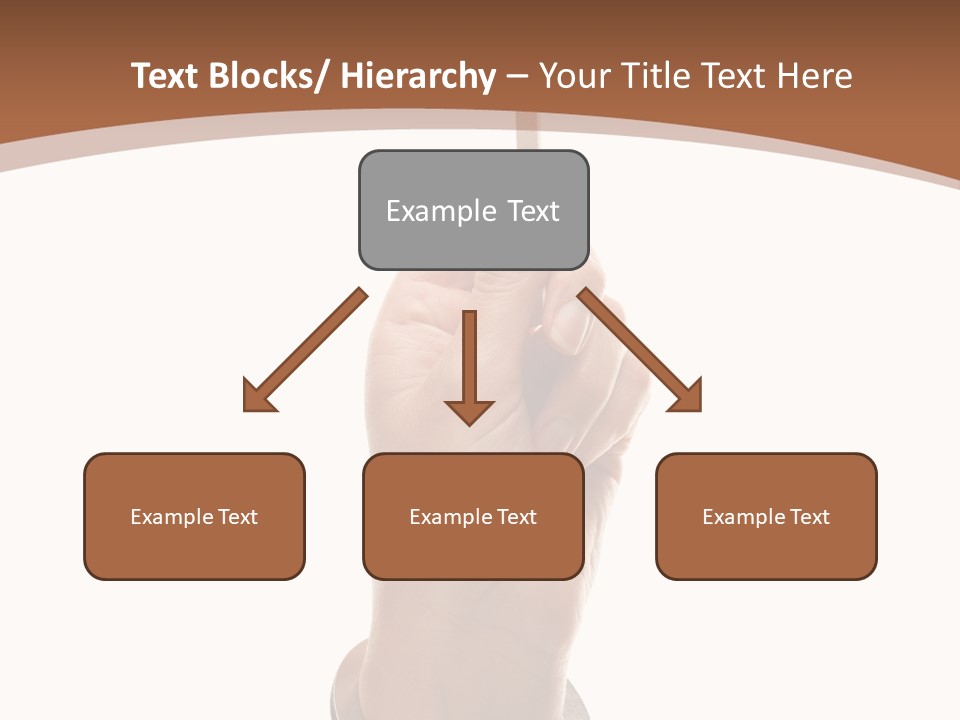 Text Blocks/ Hierarchy – Your Title Text Here

Example Text

Example Text

Example Text

Example Text